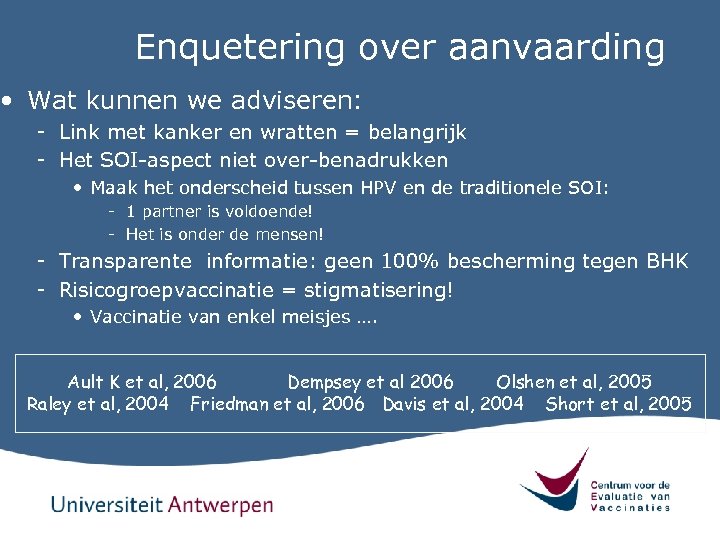 Enquetering over aanvaarding

• Wat kunnen we adviseren:
- Link met kanker en wratten = belangrijk
- Het SOI-aspect niet over-benadrukken
• Maak het onderscheid tussen HPV en de traditionele SOI:
- 1 partner is voldoende!
- Het is onder de mensen!
- Transparente informatie: geen 100% bescherming tegen BHK
- Risicogroepvaccinatie = stigmatisering!
• Vaccinatie van enkel meisjes ….

Ault K et al, 2006 Dempsey et al 2006 Olshen et al, 2005
Raley et al, 2004 Friedman et al, 2006 Davis et al, 2004 Short et al, 2005

Universiteit Antwerpen

Centrum voor de Evaluatie van Vaccinaties